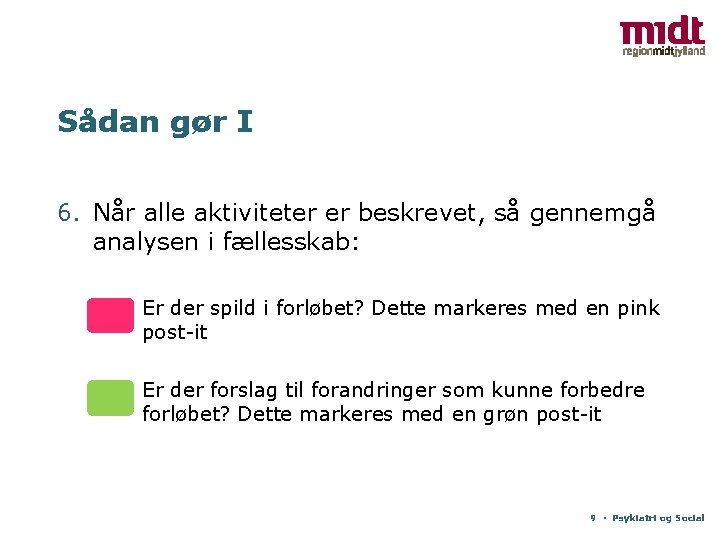 midt
regionmidtjylland

Sådan gør I

6. Når alle aktiviteter er beskrevet, så gennemgå analysen i fællesskab:

Er der spild i forløbet? Dette markeres med en pink post-it

Er der forslag til forandringer som kunne forbedre forløbet? Dette markeres med en grøn post-it

9 • Psykiatri og Social